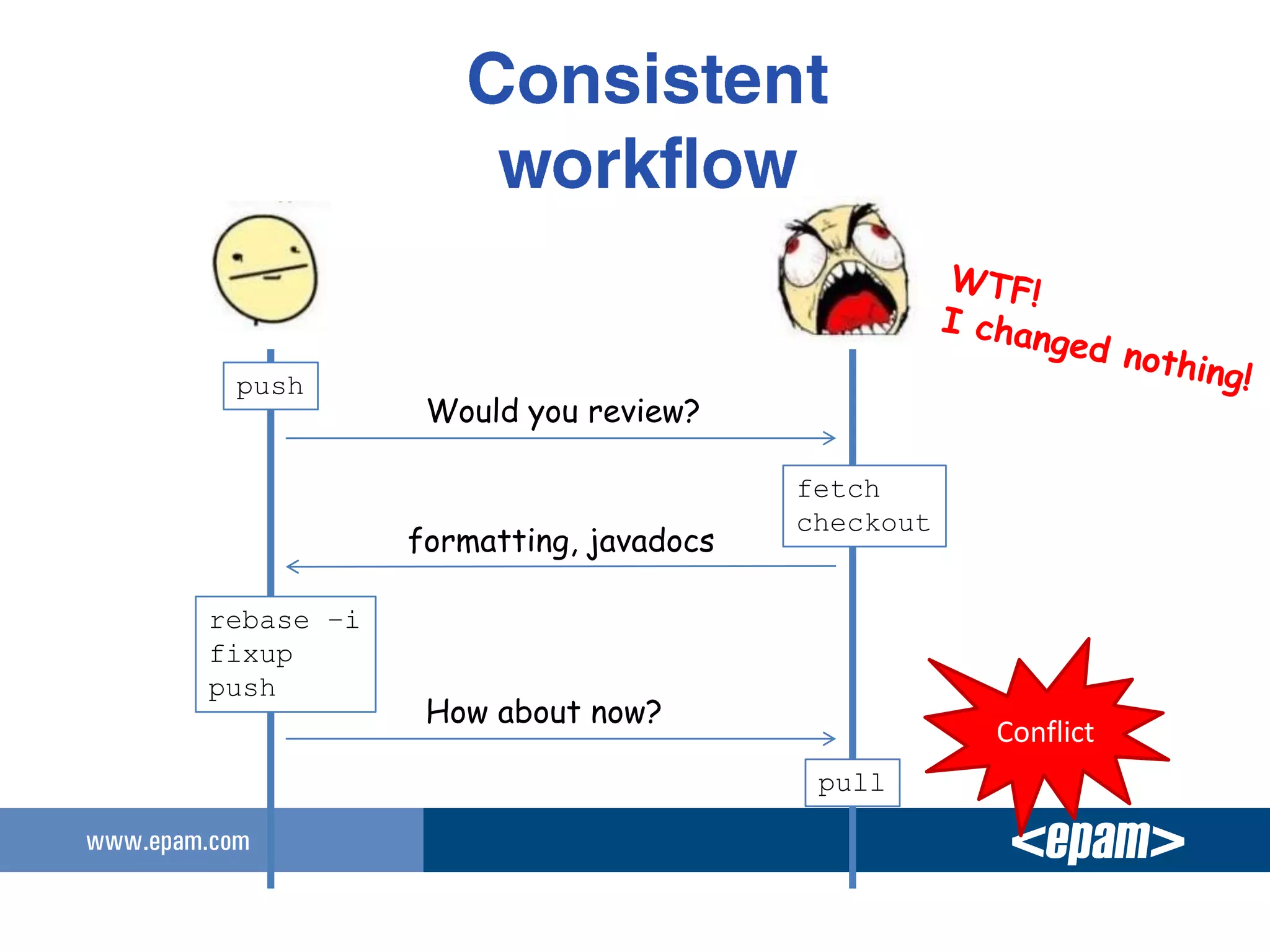 Consistent workflow

WTF!
I changed nothing!

push

Would you review?

fetch
checkout

formatting, javadocs

rebase -i
fixup
push

How about now?

pull

Conflict

www.epam.com

<epam>